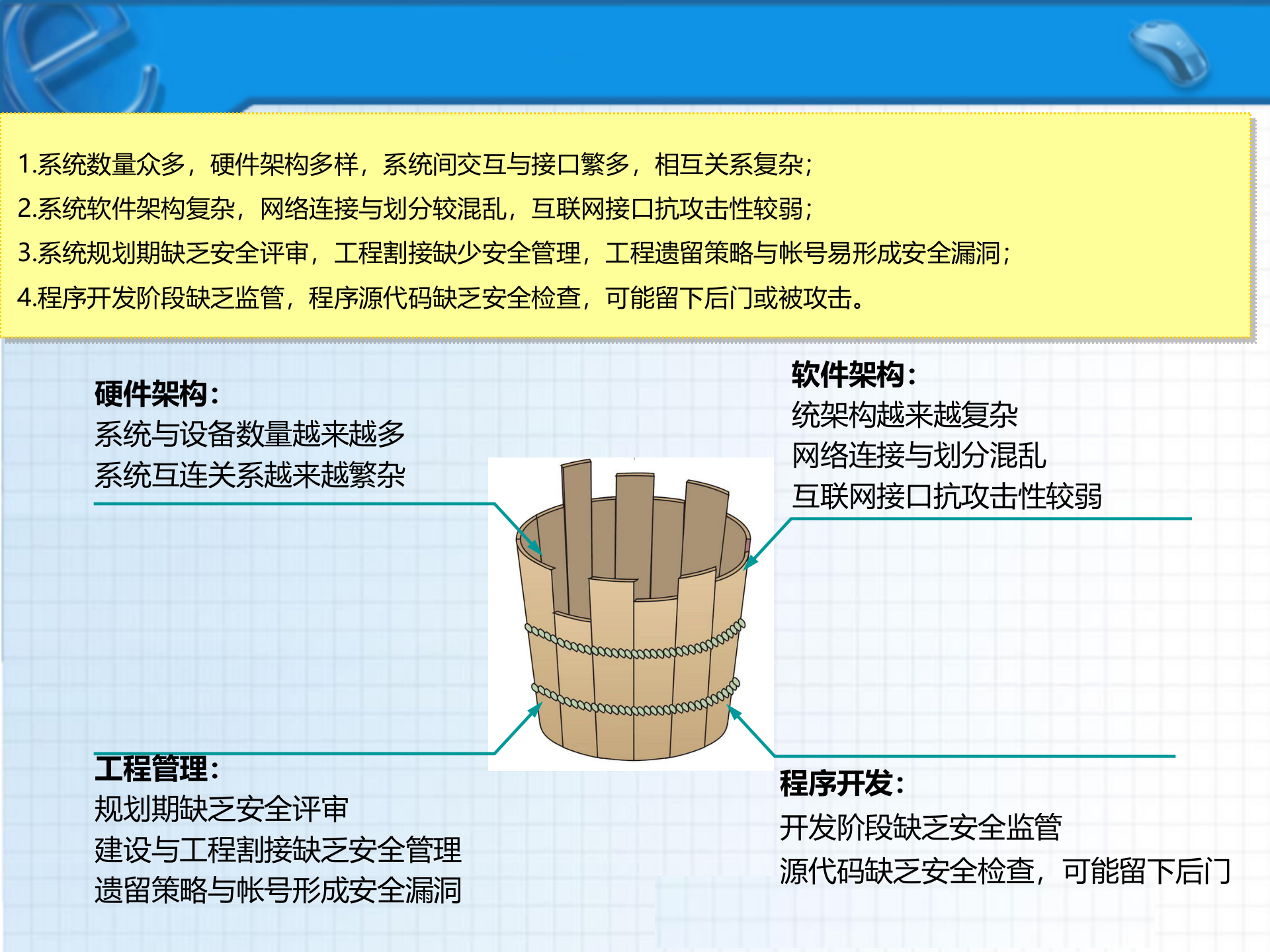 1.系统数量众多，硬件架构多样，系统间交互与接口繁多，相互关系复杂；
2.系统软件架构复杂，网络连接与划分较混乱，互联网接口抗攻击性较弱；
3.系统规划期缺乏安全评审，工程割接缺少安全管理，工程遗留策略与帐号易形成安全漏洞；
4.程序开发阶段缺乏监管，程序源代码缺乏安全检查，可能留下后门或被攻击。

硬件架构：
系统与设备数量越来越多
系统互连关系越来越繁杂

软件架构：
统架构越来越复杂
网络连接与划分混乱
互联网接口抗攻击性较弱

工程管理：
规划期缺乏安全评审
建设与工程割接缺乏安全管理
遗留策略与帐号形成安全漏洞

程序开发：
开发阶段缺乏安全监管
源代码缺乏安全检查，可能留下后门